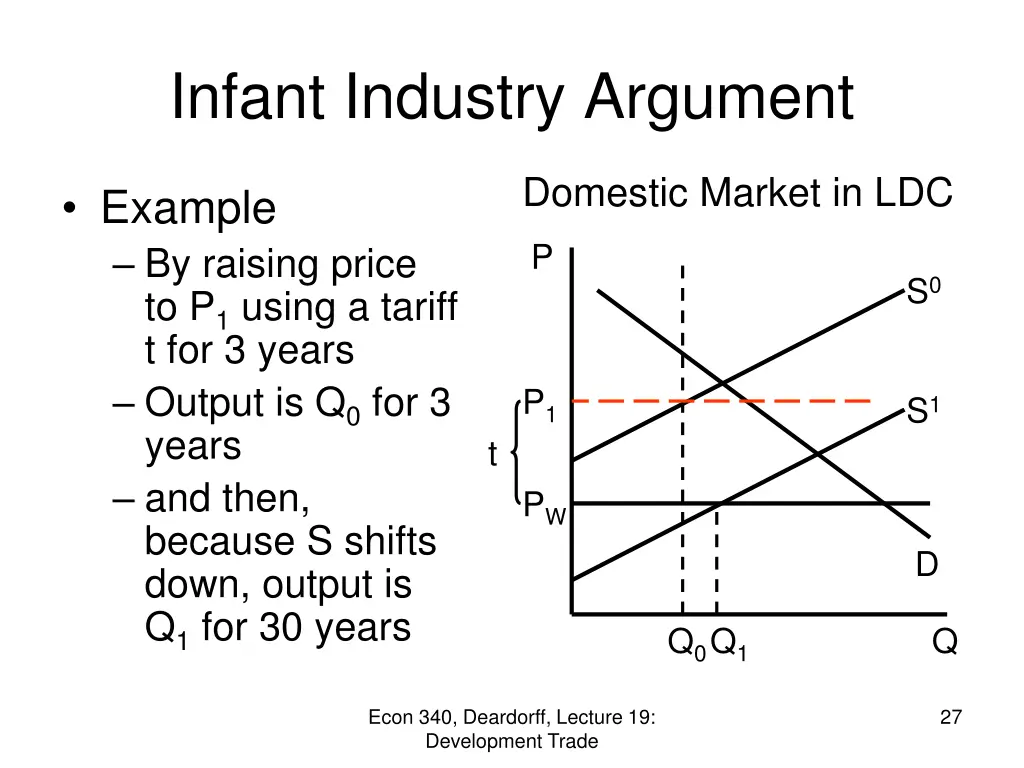 Infant Industry Argument

• Example
– By raising price to $P_1$ using a tariff t for 3 years
– Output is $Q_0$ for 3 years
– and then, because S shifts down, output is $Q_1$ for 30 years

Domestic Market in LDC

P
$S^0$
$P_1$
$S^1$
t
$P_W$
D
$Q_0$ $Q_1$
Q

Econ 340, Deardorff, Lecture 19: Development Trade

27